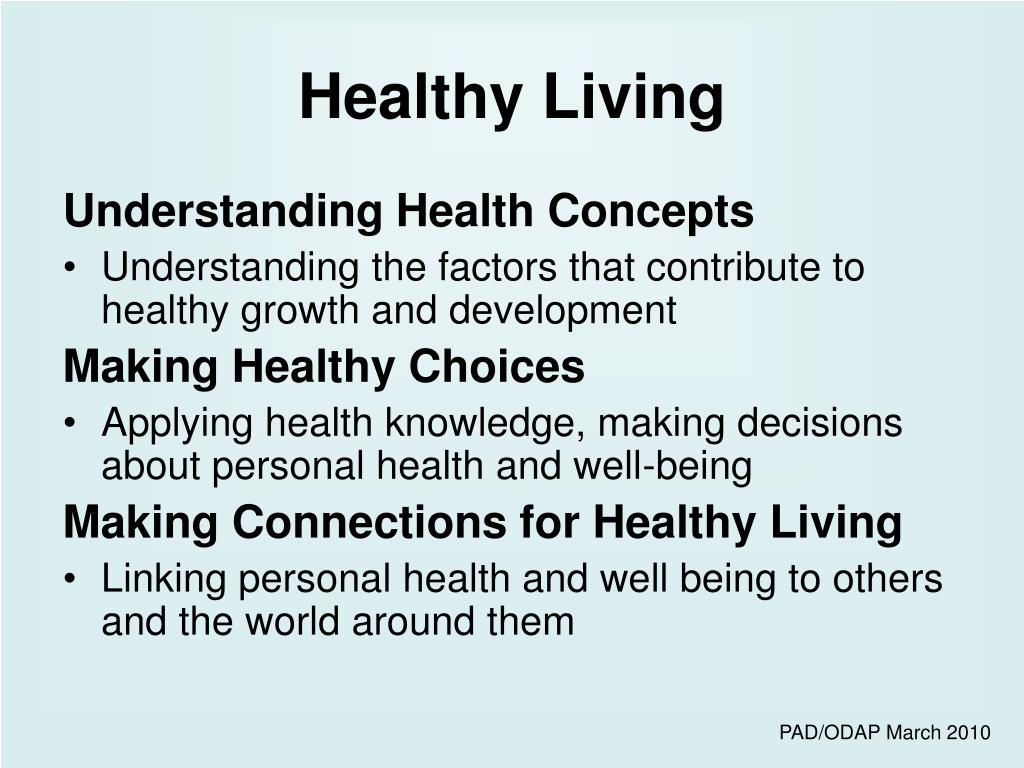 Healthy Living

Understanding Health Concepts

• Understanding the factors that contribute to healthy growth and development

Making Healthy Choices

• Applying health knowledge, making decisions about personal health and well-being

Making Connections for Healthy Living

• Linking personal health and well being to others and the world around them

PAD/ODAP March 2010